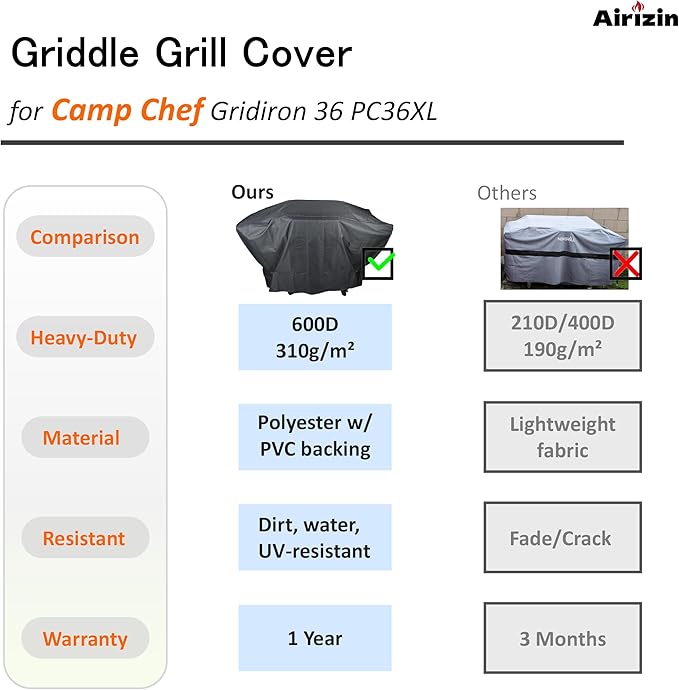 Airizin

Griddle Grill Cover

for Camp Chef Gridiron 36 PC36XL

| Comparison | Ours | Others |
|---|---|---|
| Heavy-Duty | 600D 310g/m² | 210D/400D 190g/m² |
| Material | Polyester w/ PVC backing | Lightweight fabric |
| Resistant | Dirt, water, UV-resistant | Fade/Crack |
| Warranty | 1 Year | 3 Months |